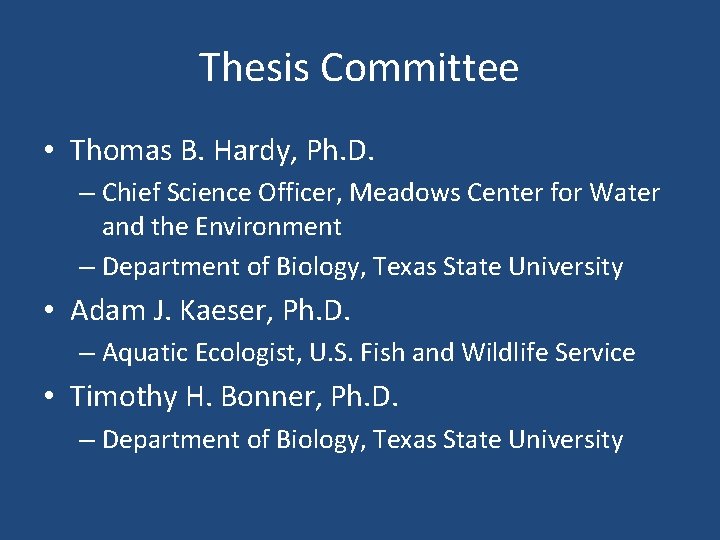 Thesis Committee

• Thomas B. Hardy, Ph.D.
– Chief Science Officer, Meadows Center for Water and the Environment
– Department of Biology, Texas State University
• Adam J. Kaeser, Ph.D.
– Aquatic Ecologist, U.S. Fish and Wildlife Service
• Timothy H. Bonner, Ph.D.
– Department of Biology, Texas State University